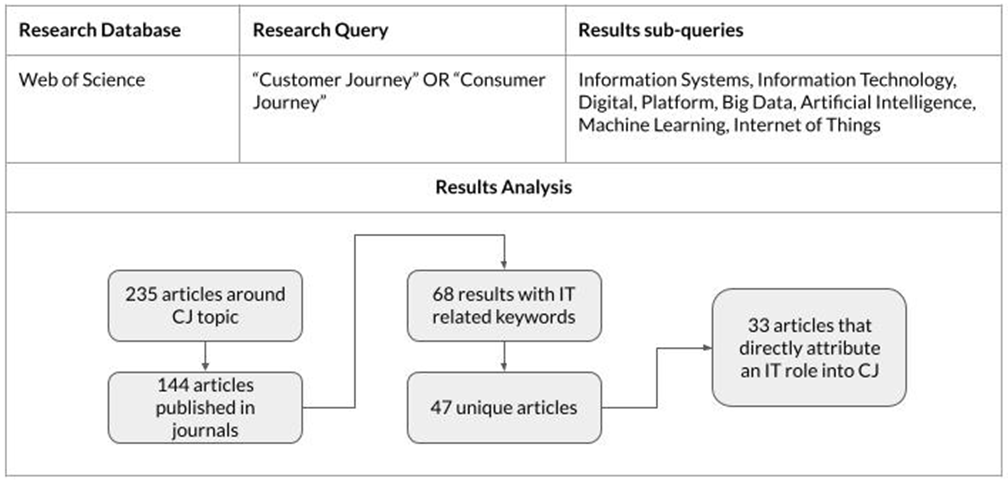 | Research Database | Research Query | Results sub-queries |
|---|---|---|
| Web of Science | "Customer Journey" OR "Consumer Journey" | Information Systems, Information Technology, Digital, Platform, Big Data, Artificial Intelligence, Machine Learning, Internet of Things |

Results Analysis

235 articles around CJ topic

144 articles published in journals

68 results with IT related keywords

47 unique articles

33 articles that directly attribute an IT role into CJ